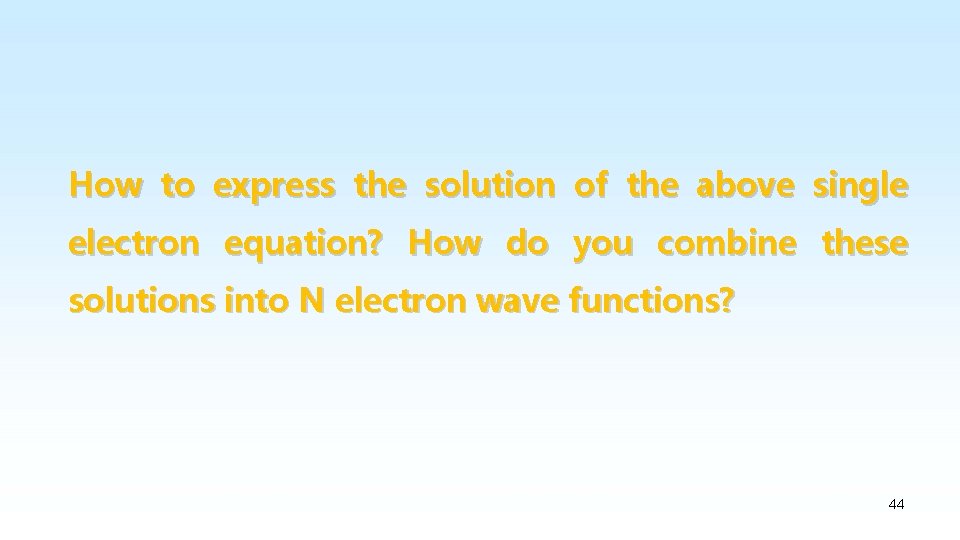 How to express the solution of the above single electron equation? How do you combine these solutions into N electron wave functions?

44